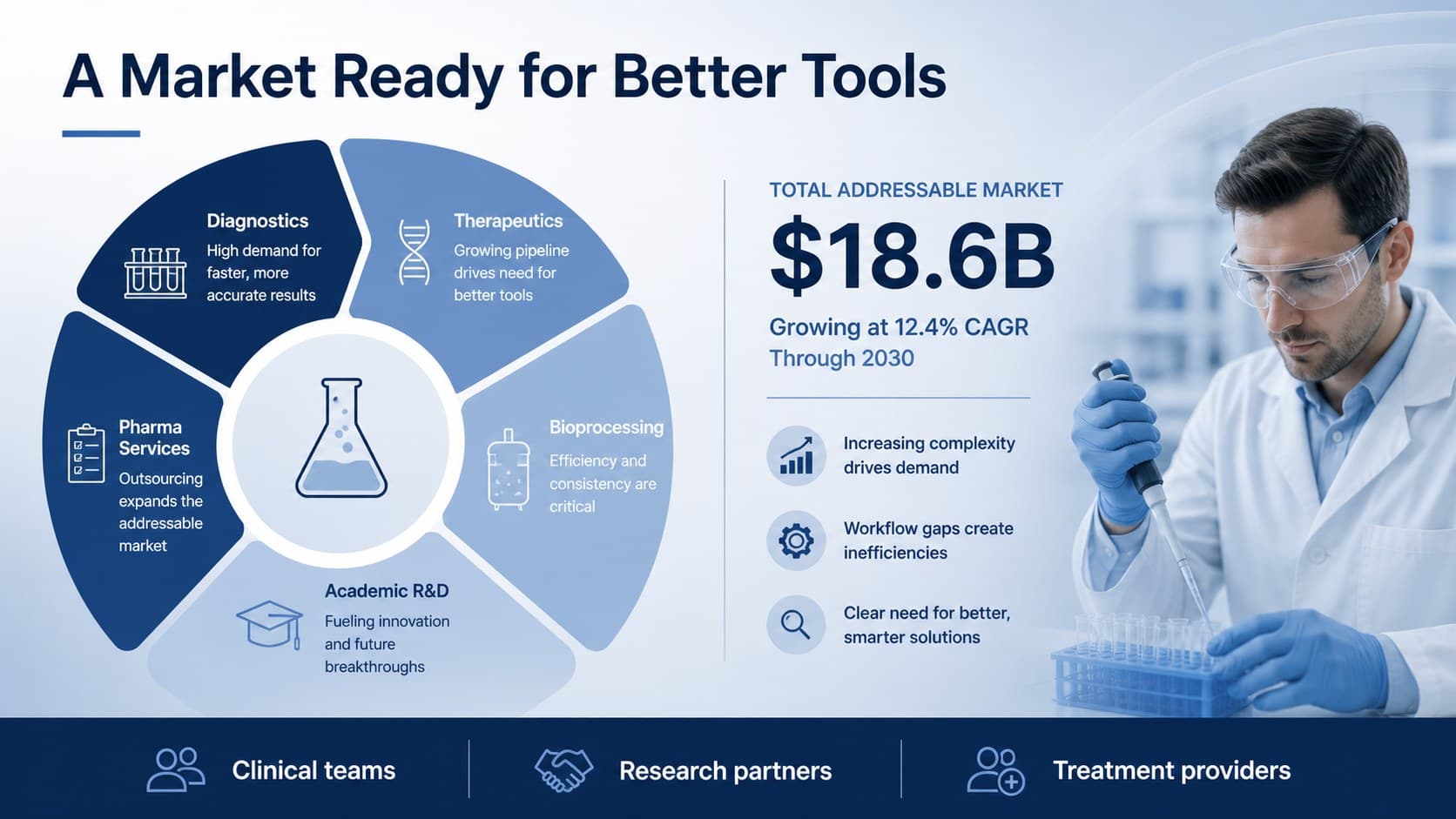 A Market Ready for Better Tools

Diagnostics
High demand for faster, more accurate results

Therapeutics
Growing pipeline drives need for better tools

Pharma Services
Outsourcing expands the addressable market

Bioprocessing
Efficiency and consistency are critical

Academic R&D
Fueling innovation and future breakthroughs

TOTAL ADDRESSABLE MARKET
$18.6B
Growing at 12.4% CAGR
Through 2030

Increasing complexity drives demand

Workflow gaps create inefficiencies

Clear need for better, smarter solutions

Clinical teams

Research partners

Treatment providers